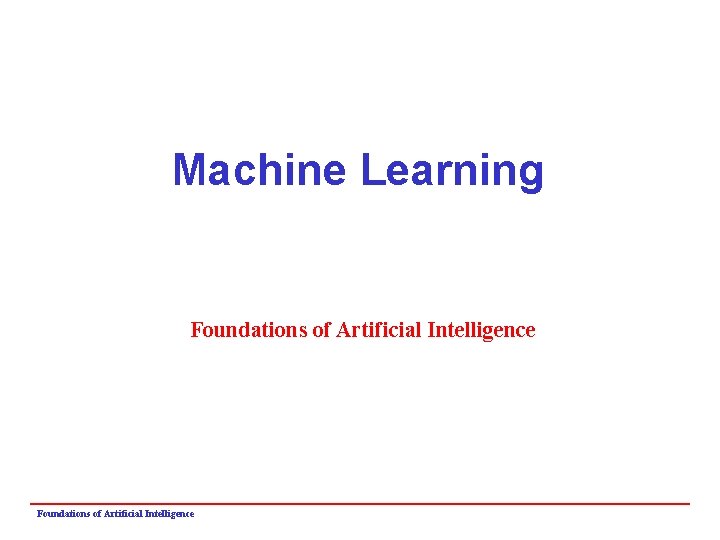 Machine Learning

Foundations of Artificial Intelligence

Foundations of Artificial Intelligence